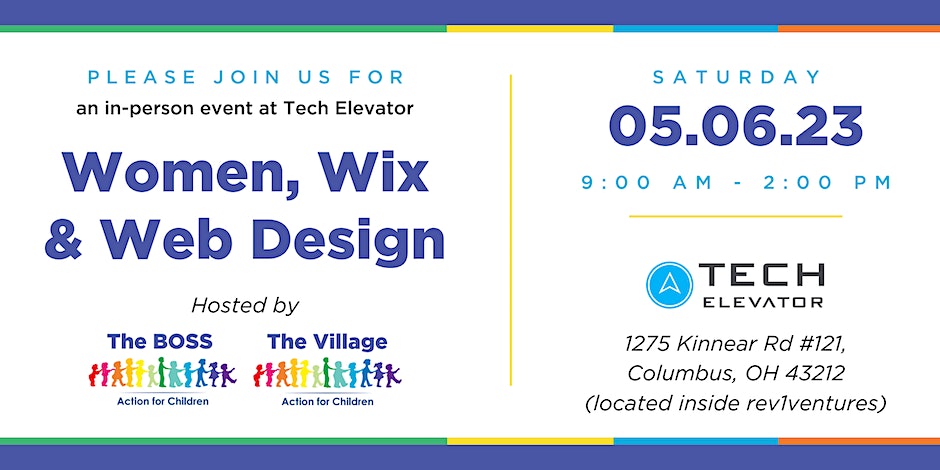 PLEASE JOIN US FOR
an in-person event at Tech Elevator

Women, Wix & Web Design

Hosted by

The BOSS
Action for Children

The Village
Action for Children

SATURDAY
05.06.23
9:00 AM - 2:00 PM

TECH ELEVATOR

1275 Kinnear Rd #121,
Columbus, OH 43212
(located inside rev1ventures)